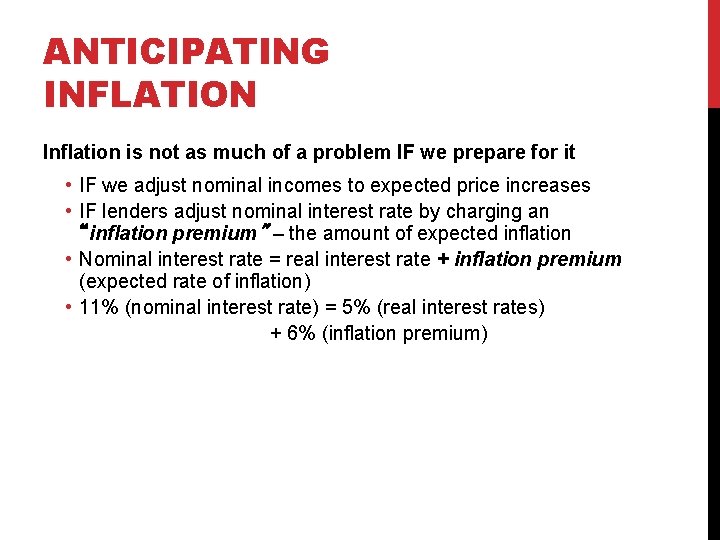 ANTICIPATING INFLATION

Inflation is not as much of a problem IF we prepare for it

• IF we adjust nominal incomes to expected price increases
• IF lenders adjust nominal interest rate by charging an "inflation premium" – the amount of expected inflation
• Nominal interest rate = real interest rate + inflation premium (expected rate of inflation)
• 11% (nominal interest rate) = 5% (real interest rates) + 6% (inflation premium)